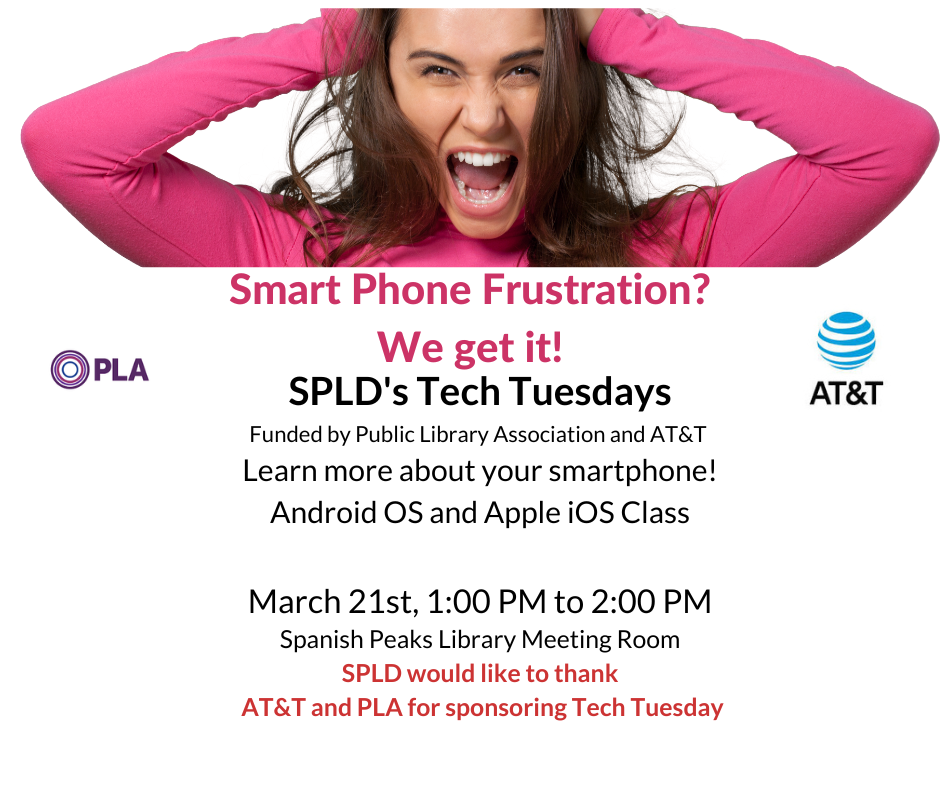 Smart Phone Frustration?

We get it!

PLA

AT&T

SPLD's Tech Tuesdays

Funded by Public Library Association and AT&T

Learn more about your smartphone!

Android OS and Apple iOS Class

March 21st, 1:00 PM to 2:00 PM

Spanish Peaks Library Meeting Room

SPLD would like to thank

AT&T and PLA for sponsoring Tech Tuesday